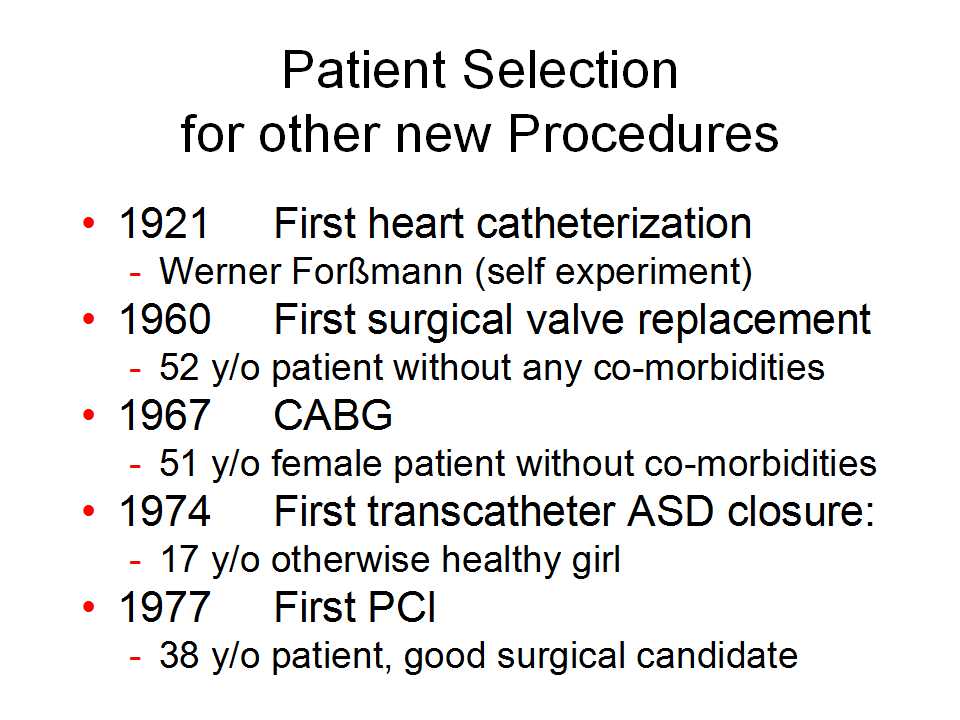 Patient Selection
for other new Procedures

• 1921 First heart catheterization
- Werner Forßmann (self experiment)
• 1960 First surgical valve replacement
- 52 y/o patient without any co-morbidities
• 1967 CABG
- 51 y/o female patient without co-morbidities
• 1974 First transcatheter ASD closure:
- 17 y/o otherwise healthy girl
• 1977 First PCI
- 38 y/o patient, good surgical candidate